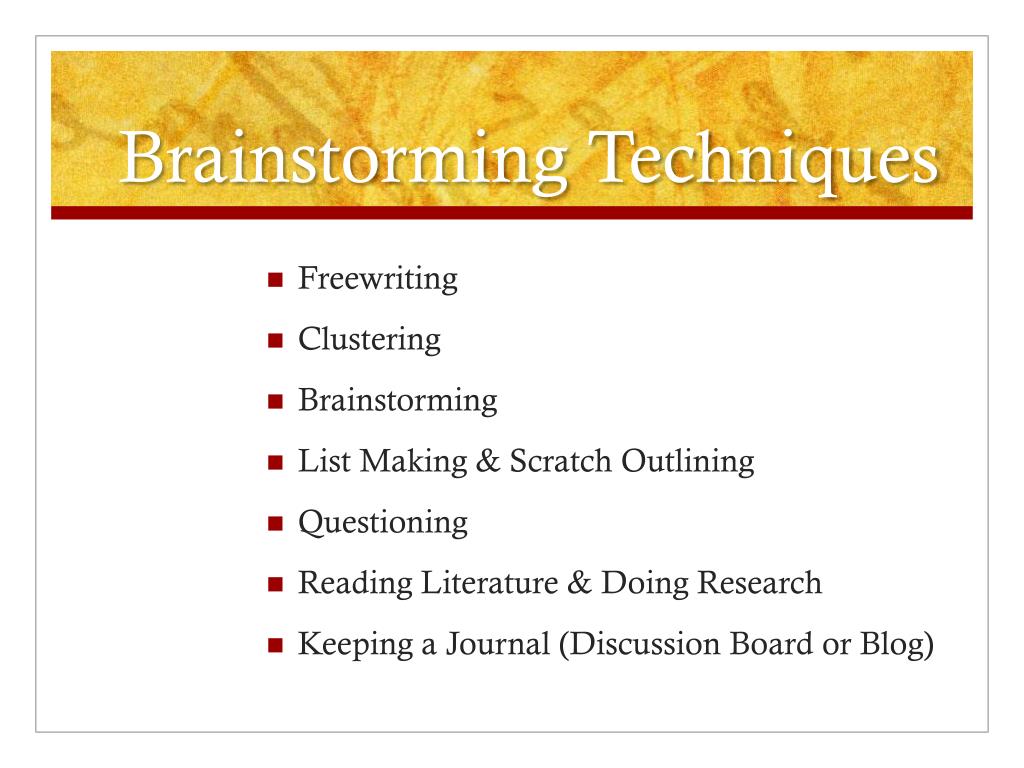 Brainstorming Techniques

- Freewriting
- Clustering
- Brainstorming
- List Making & Scratch Outlining
- Questioning
- Reading Literature & Doing Research
- Keeping a Journal (Discussion Board or Blog)